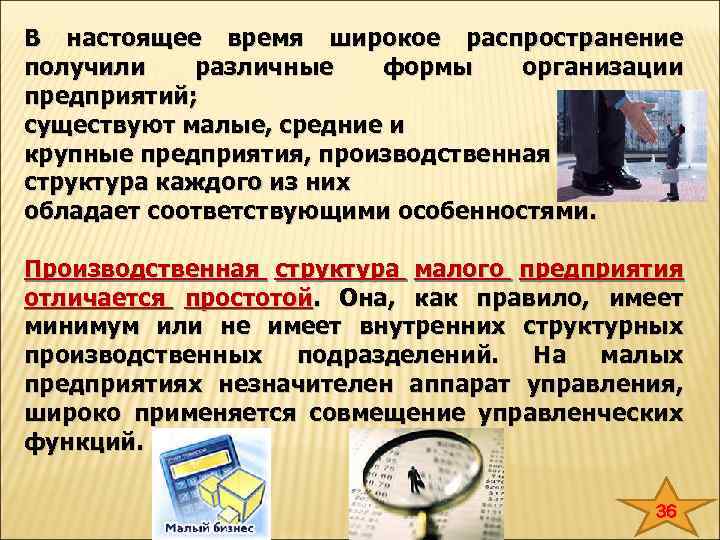 В настоящее время широкое распространение получили различные формы организации предприятий;
существуют малые, средние и крупные предприятия, производственная структура каждого из них обладает соответствующими особенностями.

Производственная структура малого предприятия отличается простотой. Она, как правило, имеет минимум или не имеет внутренних структурных производственных подразделений. На малых предприятиях незначителен аппарат управления, широко применяется совмещение управленческих функций.

Малый бизнес

36